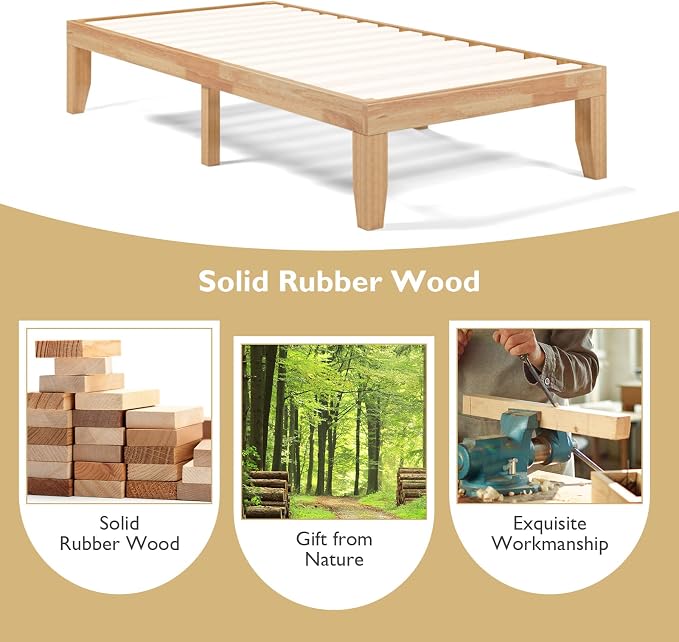 Solid Rubber Wood

Solid Rubber Wood

Gift from Nature

Exquisite Workmanship